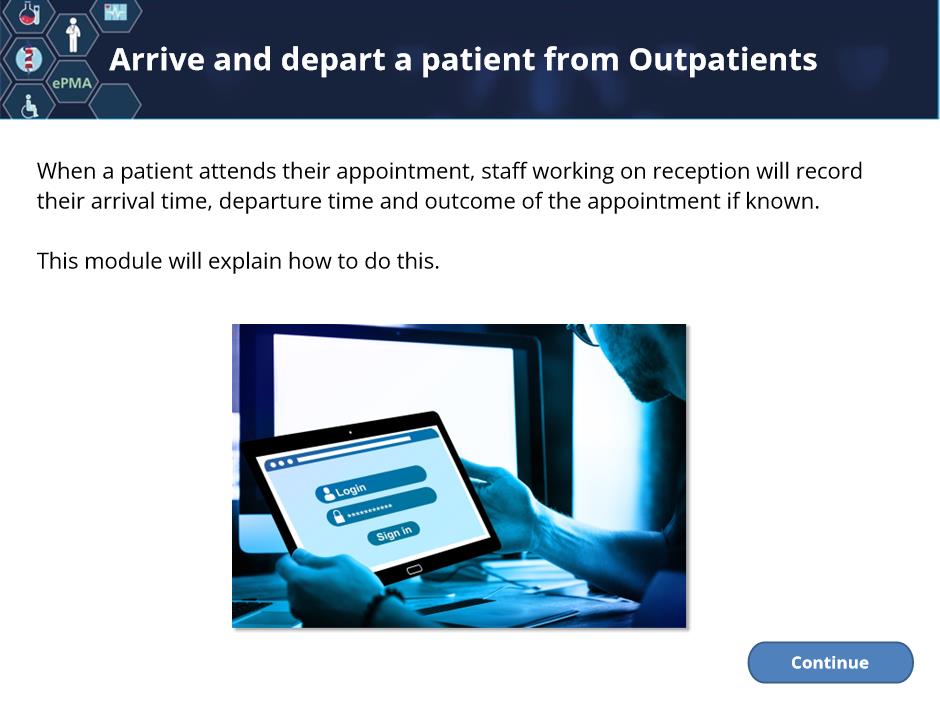 ePMA

Arrive and depart a patient from Outpatients

When a patient attends their appointment, staff working on reception will record their arrival time, departure time and outcome of the appointment if known.

This module will explain how to do this.

Login
**********
Sign in

Continue